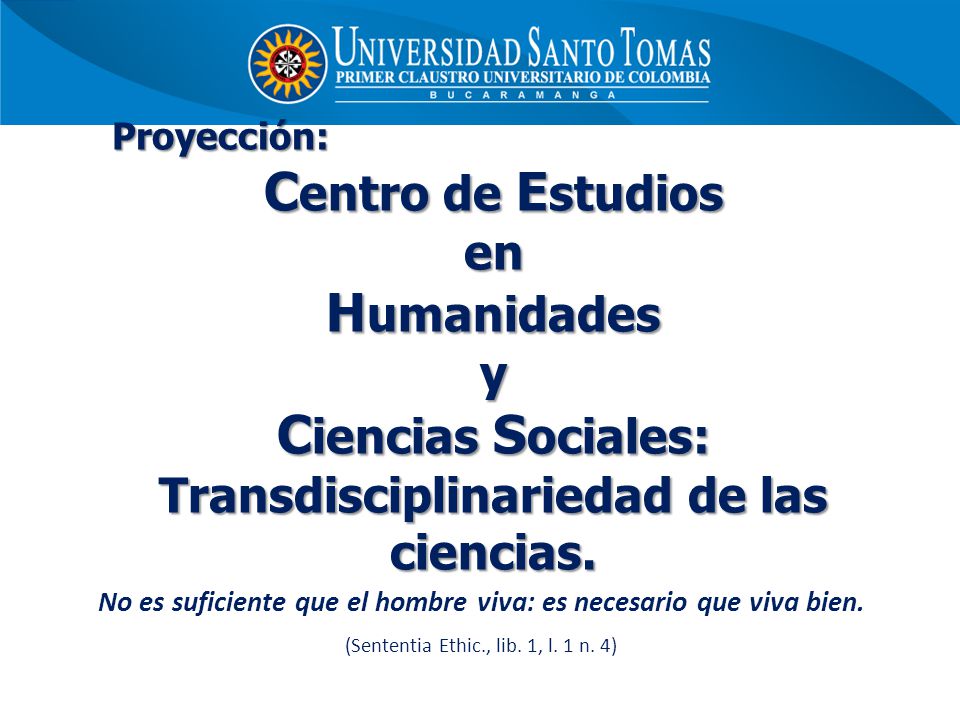 UNIVERSIDAD SANTO TOMAS
PRIMER CLAUSTRO UNIVERSITARIO DE COLOMBIA
BUCARAMANGA

Proyección:

Centro de Estudios
en
Humanidades
y
Ciencias Sociales:
Transdisciplinariedad de las ciencias.

No es suficiente que el hombre viva: es necesario que viva bien.

(Sententia Ethic., lib. 1, l. 1 n. 4)